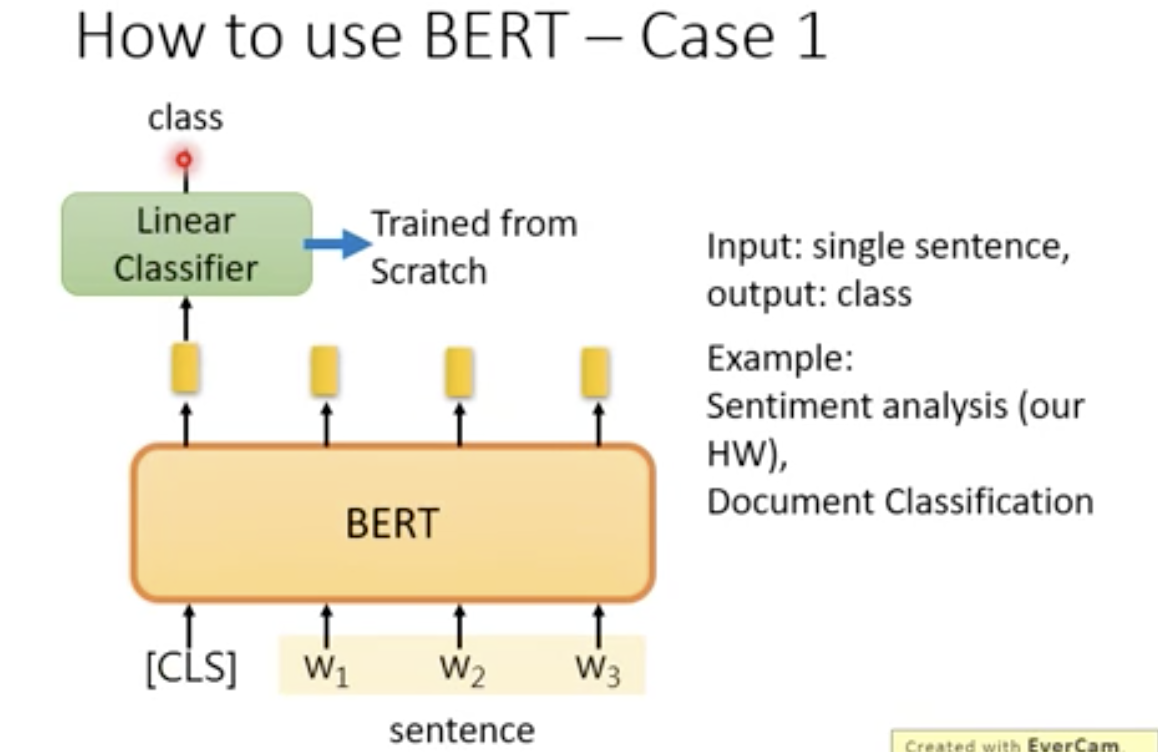 How to use BERT – Case 1

class

Linear Classifier

Trained from Scratch

BERT

[CLS] $w_1$ $w_2$ $w_3$

sentence

Input: single sentence, output: class

Example:
Sentiment analysis (our HW),
Document Classification

Created with EverCam.